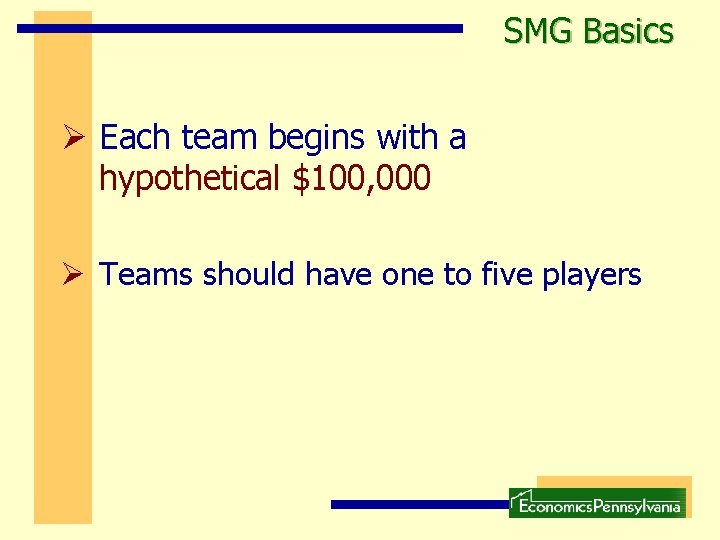 SMG Basics

➢ Each team begins with a hypothetical $100,000

➢ Teams should have one to five players

EconomicsPennsylvania